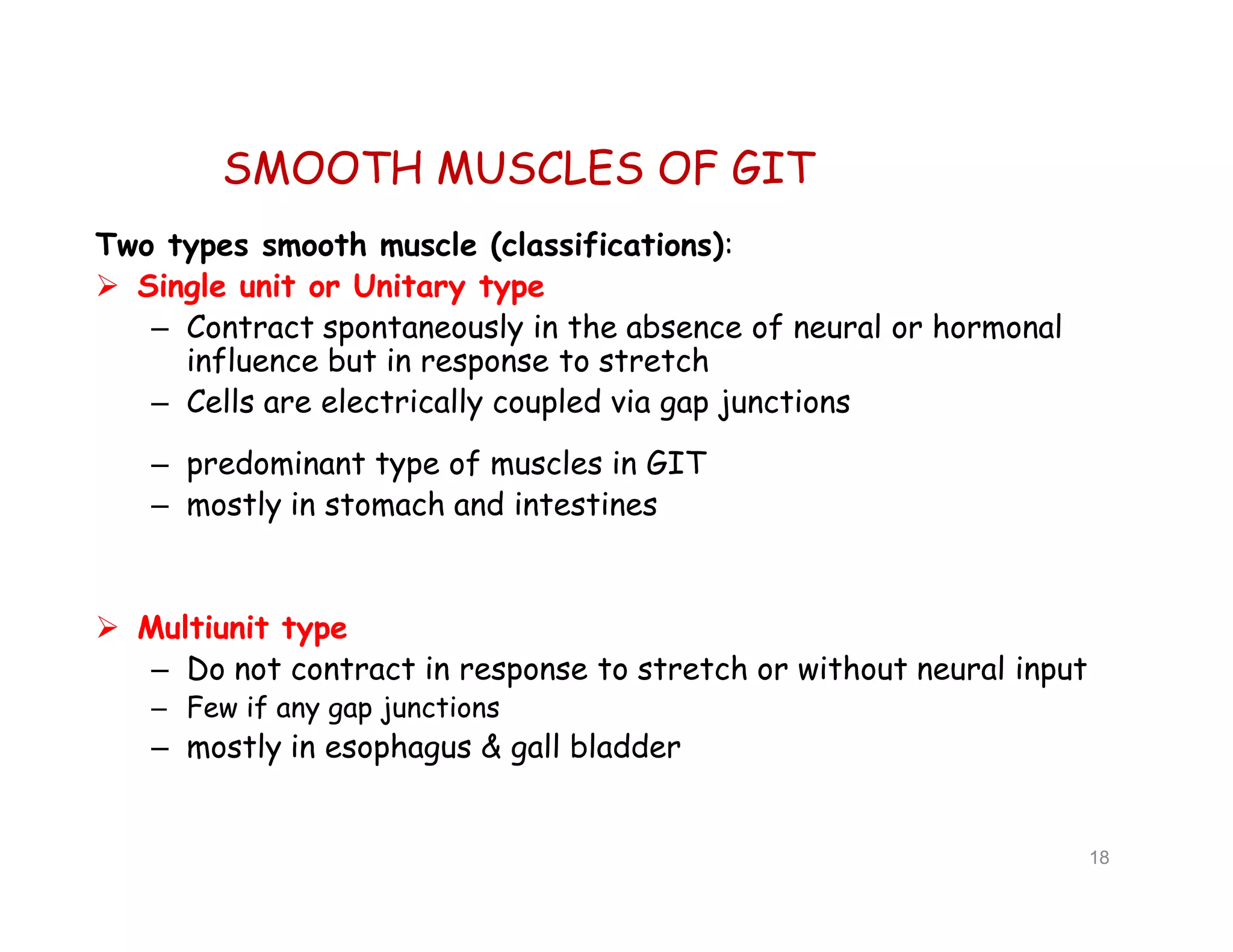 SMOOTH MUSCLES OF GIT

Two types smooth muscle (classifications):

➢ Single unit or Unitary type
– Contract spontaneously in the absence of neural or hormonal influence but in response to stretch
– Cells are electrically coupled via gap junctions
– predominant type of muscles in GIT
– mostly in stomach and intestines

➢ Multiunit type
– Do not contract in response to stretch or without neural input
– Few if any gap junctions
– mostly in esophagus & gall bladder

18